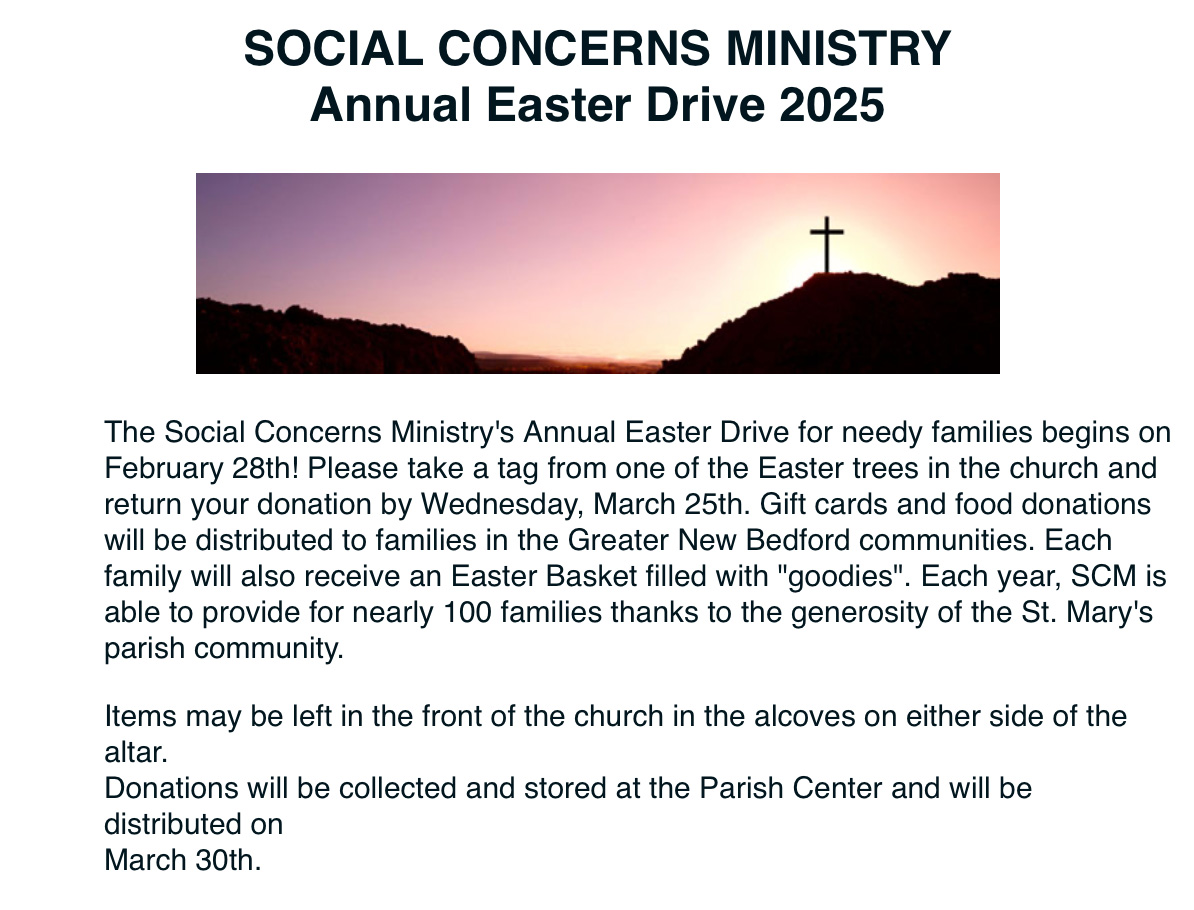 SOCIAL CONCERNS MINISTRY
Annual Easter Drive 2025

The Social Concerns Ministry's Annual Easter Drive for needy families begins on February 28th! Please take a tag from one of the Easter trees in the church and return your donation by Wednesday, March 25th. Gift cards and food donations will be distributed to families in the Greater New Bedford communities. Each family will also receive an Easter Basket filled with "goodies". Each year, SCM is able to provide for nearly 100 families thanks to the generosity of the St. Mary's parish community.

Items may be left in the front of the church in the alcoves on either side of the altar.
Donations will be collected and stored at the Parish Center and will be distributed on
March 30th.